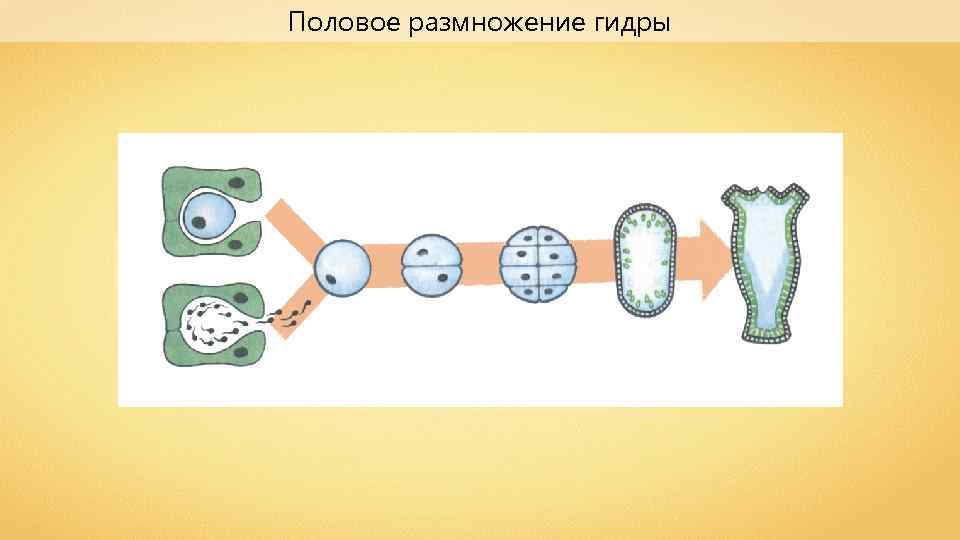 Половое размножение гидры